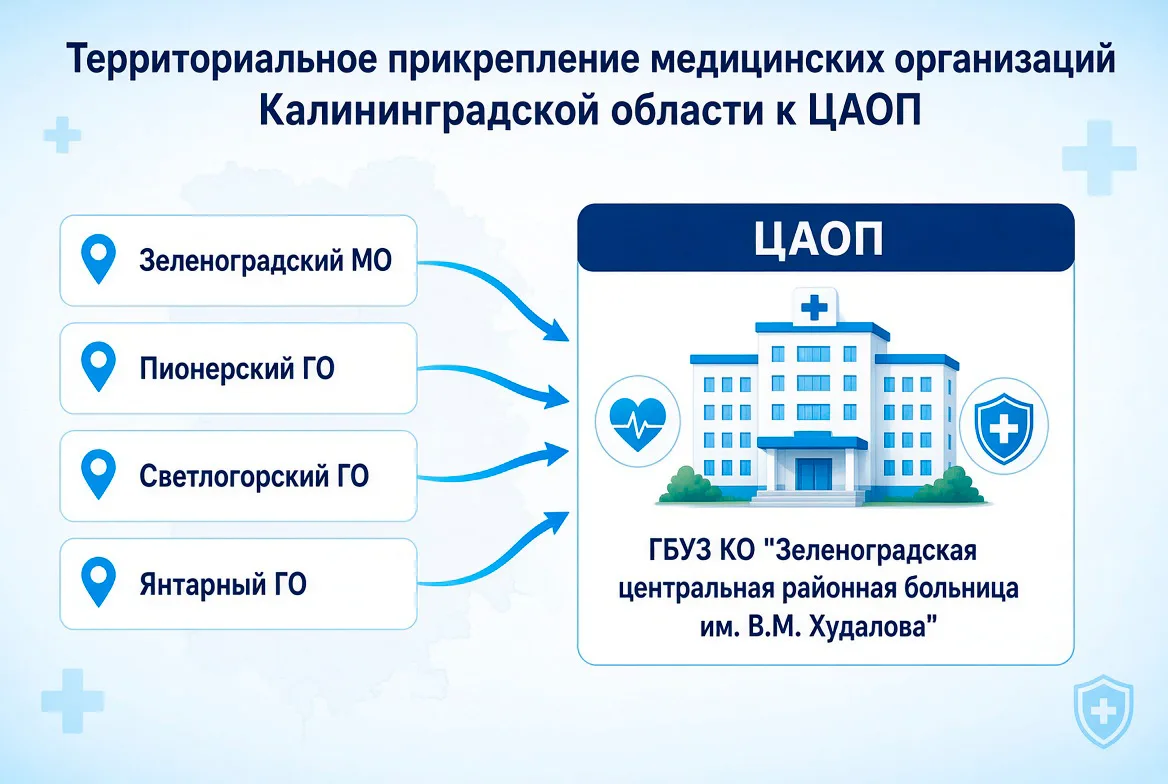 Территориальное прикрепление медицинских организаций Калининградской области к ЦАОП

Зеленоградский МО

Пионерский ГО

Светлогорский ГО

Янтарный ГО

ЦАОП

ГБУЗ КО "Зеленоградская центральная районная больница им. В.М. Худалова"